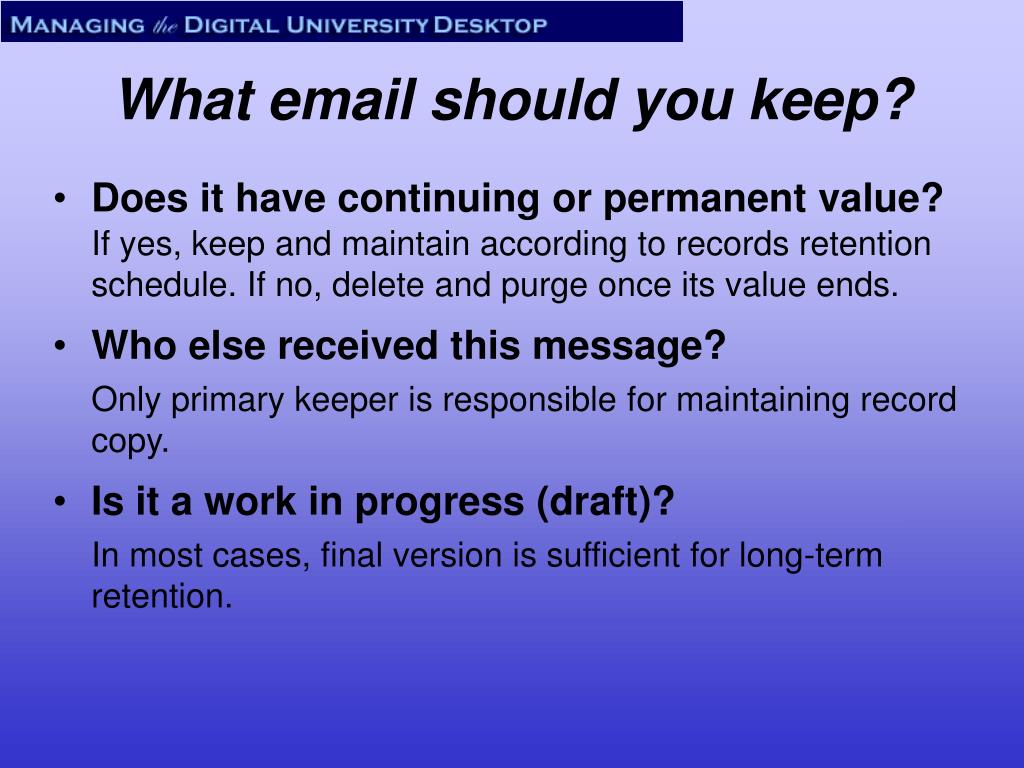 MANAGING the DIGITAL UNIVERSITY DESKTOP

What email should you keep?

• Does it have continuing or permanent value? If yes, keep and maintain according to records retention schedule. If no, delete and purge once its value ends.

• Who else received this message?

Only primary keeper is responsible for maintaining record copy.

• Is it a work in progress (draft)?

In most cases, final version is sufficient for long-term retention.